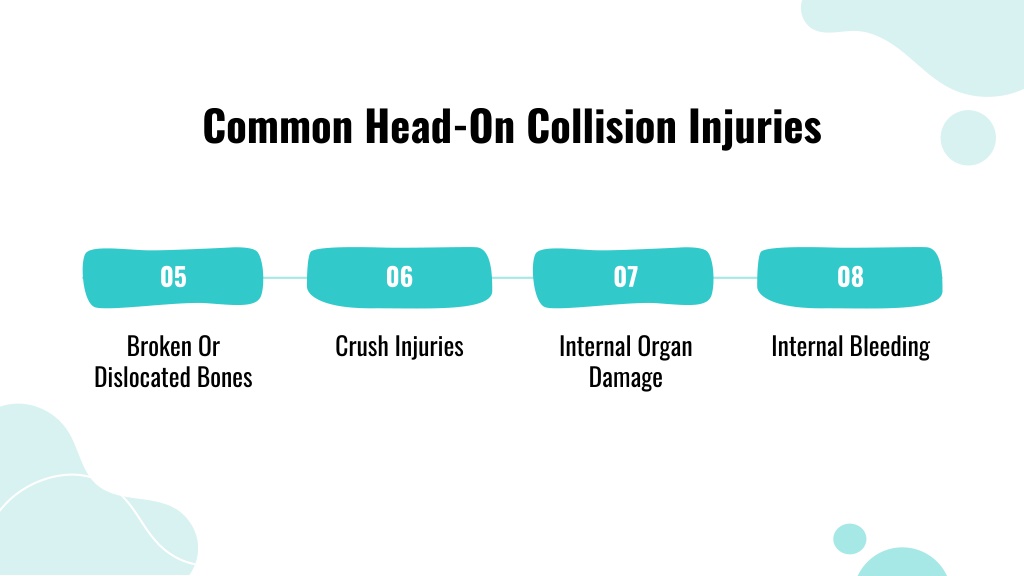 Common Head-On Collision Injuries

05

Broken Or Dislocated Bones

06

Crush Injuries

07

Internal Organ Damage

08

Internal Bleeding